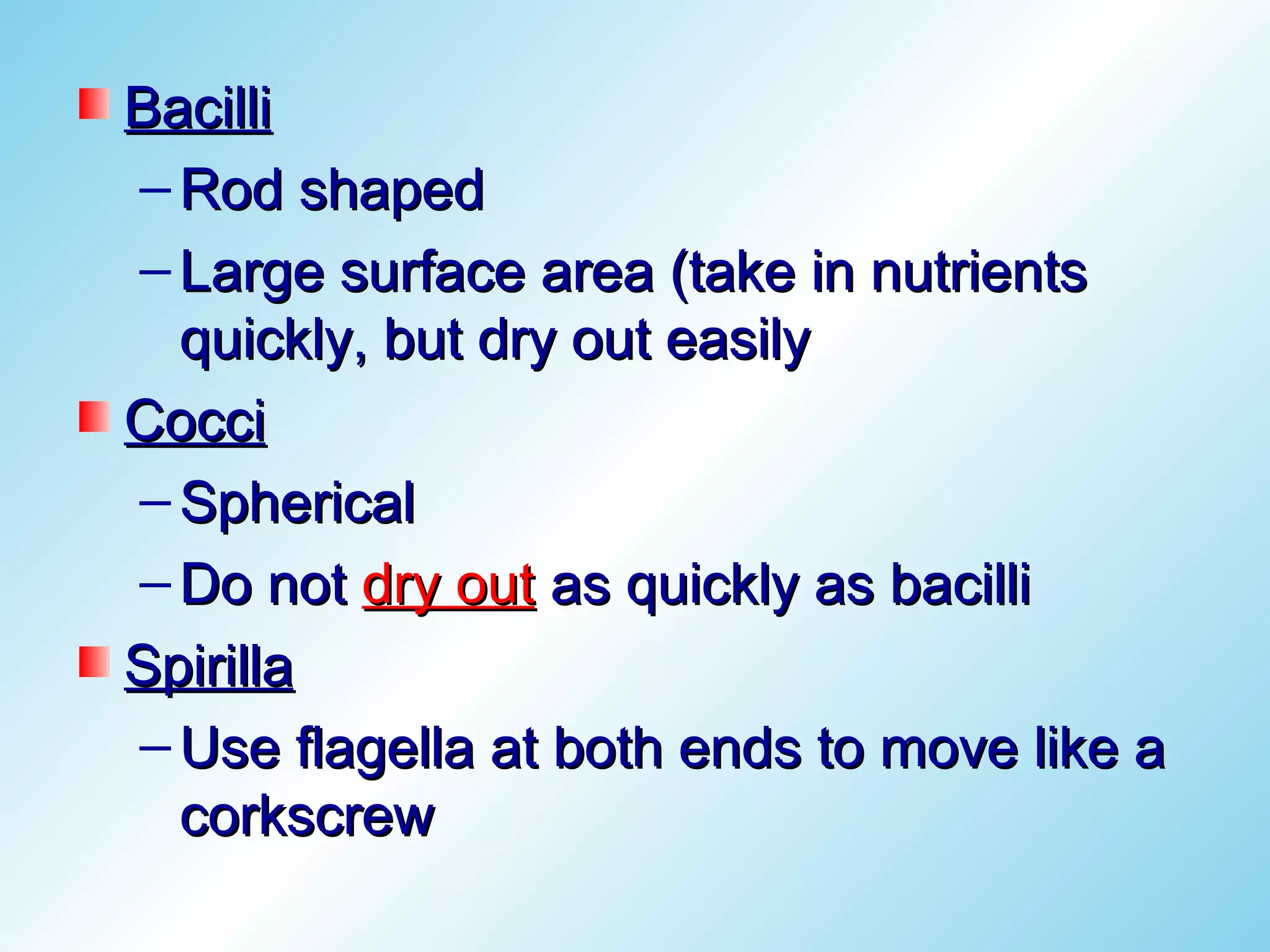 Bacilli

– Rod shaped

– Large surface area (take in nutrients quickly, but dry out easily

Cocci

– Spherical

– Do not dry out as quickly as bacilli

Spirilla

– Use flagella at both ends to move like a corkscrew